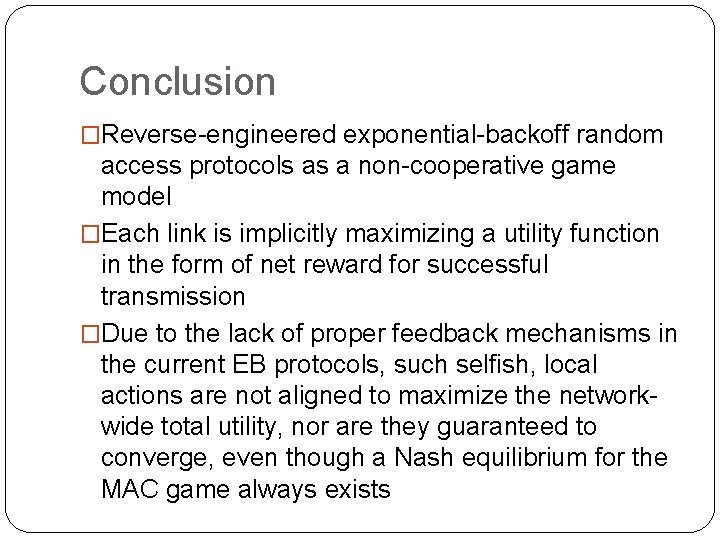 Conclusion

□Reverse-engineered exponential-backoff random access protocols as a non-cooperative game model

□Each link is implicitly maximizing a utility function in the form of net reward for successful transmission

□Due to the lack of proper feedback mechanisms in the current EB protocols, such selfish, local actions are not aligned to maximize the network-wide total utility, nor are they guaranteed to converge, even though a Nash equilibrium for the MAC game always exists